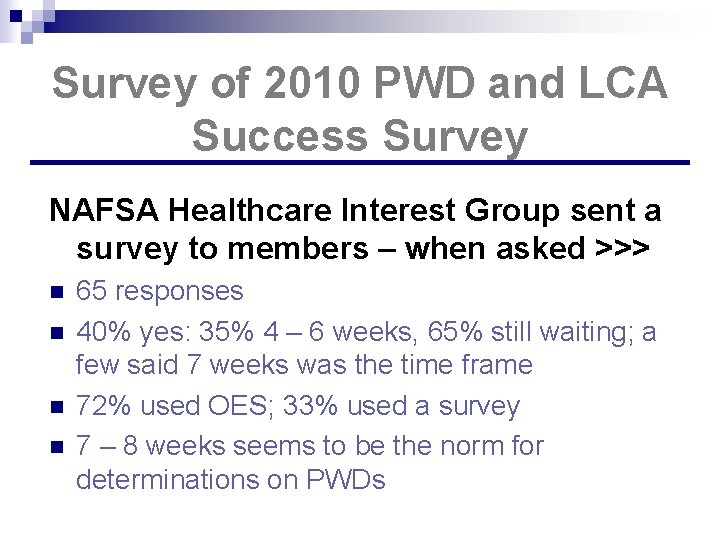 Survey of 2010 PWD and LCA Success Survey

NAFSA Healthcare Interest Group sent a survey to members – when asked >>>

- 65 responses
- 40% yes: 35% 4 – 6 weeks, 65% still waiting; a few said 7 weeks was the time frame
- 72% used OES; 33% used a survey
- 7 – 8 weeks seems to be the norm for determinations on PWDs